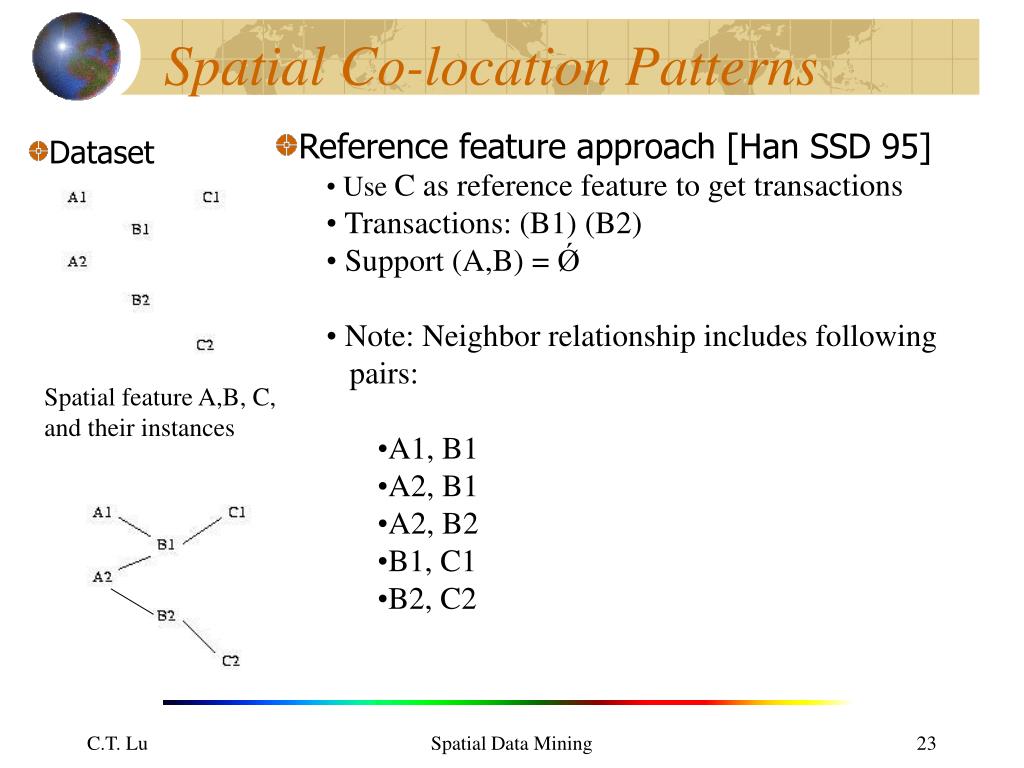 Spatial Co-location Patterns

Dataset

A1 C1
B1
A2
B2
C2

Spatial feature A,B, C, and their instances

A1 C1
B1
A2
B2
C2

Reference feature approach [Han SSD 95]

• Use C as reference feature to get transactions
• Transactions: (B1) (B2)
• Support (A,B) = Ǿ

• Note: Neighbor relationship includes following pairs:

•A1, B1
•A2, B1
•A2, B2
•B1, C1
•B2, C2

C.T. Lu

Spatial Data Mining

23